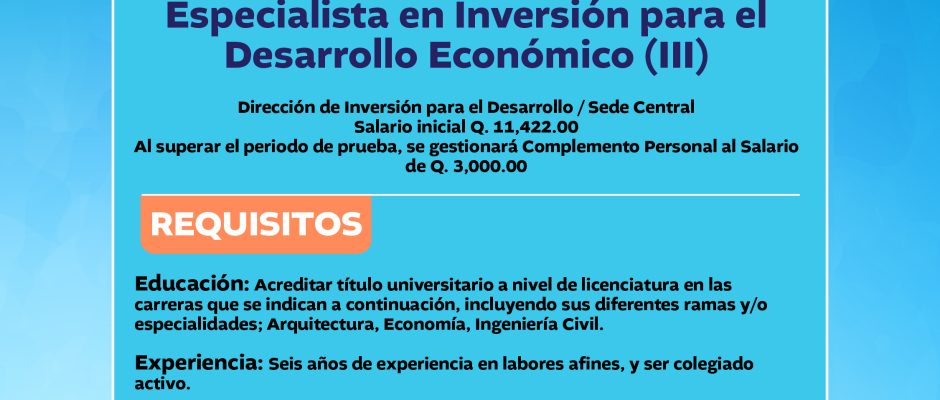 Especialista en Inversión para el Desarrollo Económico (III)

Dirección de Inversión para el Desarrollo / Sede Central
Salario inicial Q. 11,422.00
Al superar el periodo de prueba, se gestionará Complemento Personal al Salario de Q. 3,000.00

REQUISITOS

Educación: Acreditar título universitario a nivel de licenciatura en las carreras que se indican a continuación, incluyendo sus diferentes ramas y/o especialidades; Arquitectura, Economía, Ingeniería Civil.

Experiencia: Seis años de experiencia en labores afines, y ser colegiado activo.